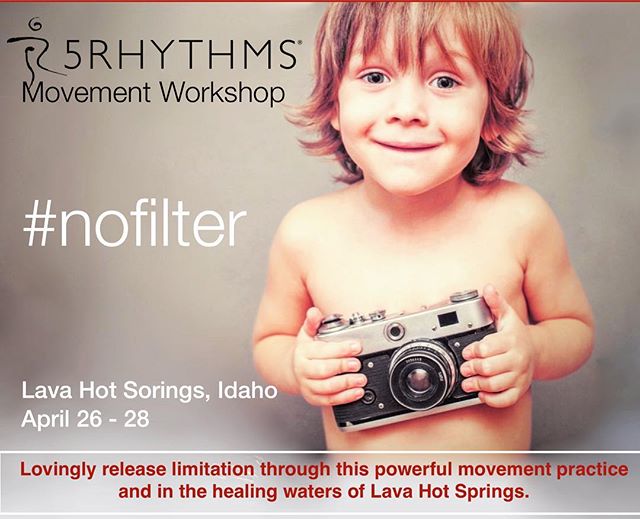 5RHYTHMS®
Movement Workshop

#nofilter

Lava Hot Sorings, Idaho
April 26 - 28

Lovingly release limitation through this powerful movement practice and in the healing waters of Lava Hot Springs.